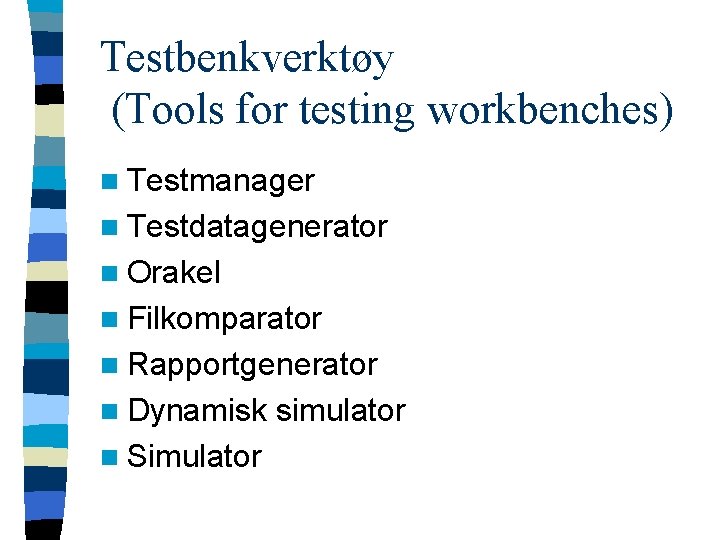 Testbenkverktøy
(Tools for testing workbenches)

- Testmanager
- Testdatagenerator
- Orakel
- Filkomparator
- Rapportgenerator
- Dynamisk simulator
- Simulator